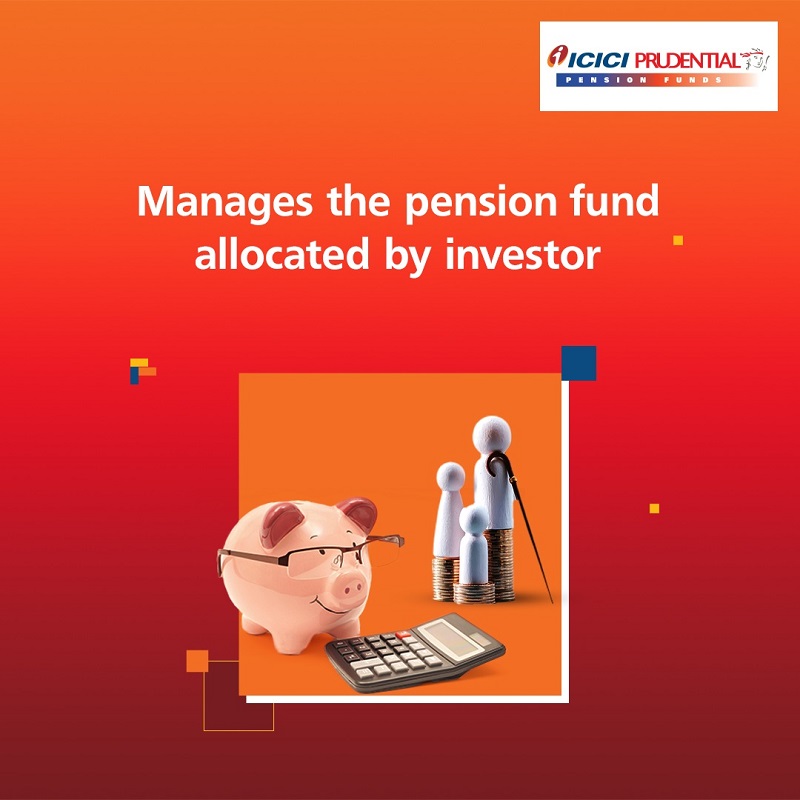 ICICI PRUDENTIAL
PENSION FUNDS

Manages the pension fund allocated by investor